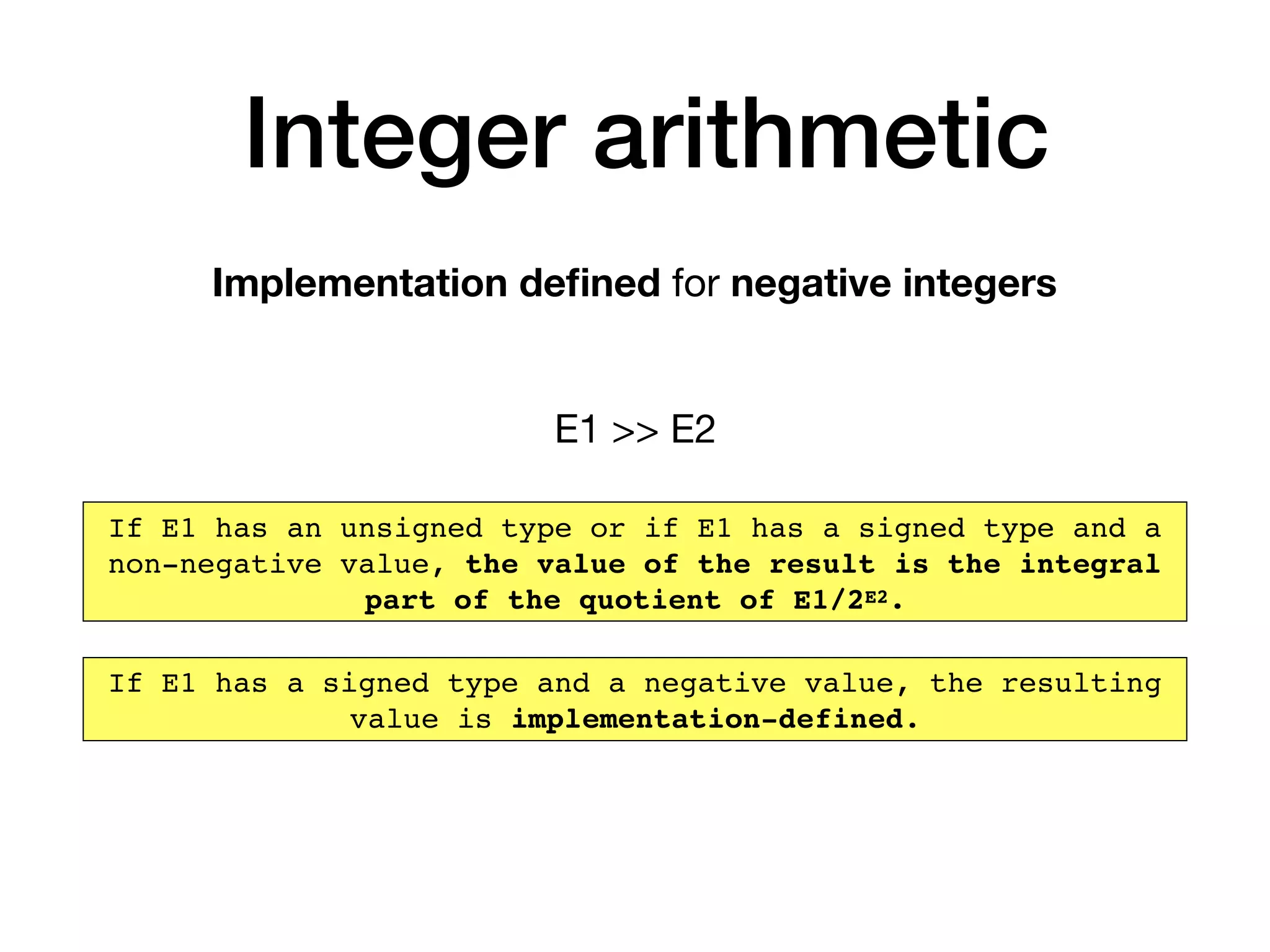 Integer arithmetic

Implementation defined for negative integers

E1 >> E2

If E1 has an unsigned type or if E1 has a signed type and a non-negative value, the value of the result is the integral part of the quotient of $E1/2^{E2}$.

If E1 has a signed type and a negative value, the resulting value is implementation-defined.